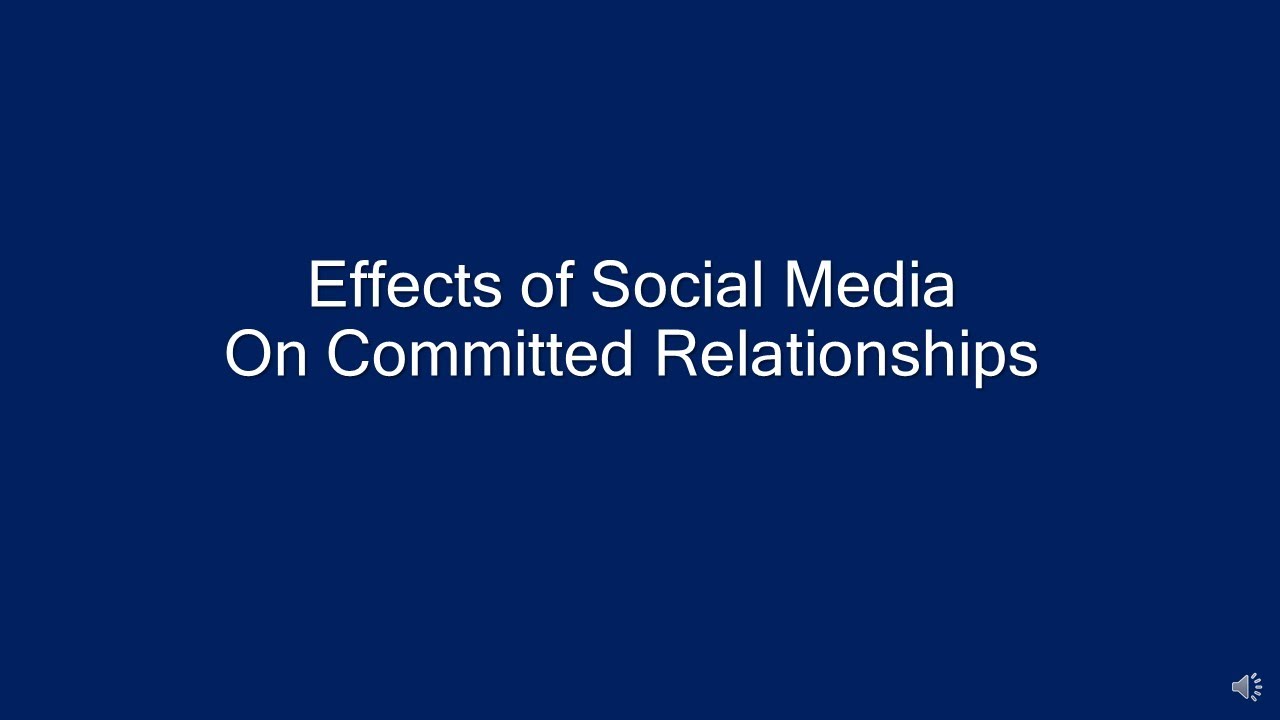 Effects of Social Media
On Committed Relationships